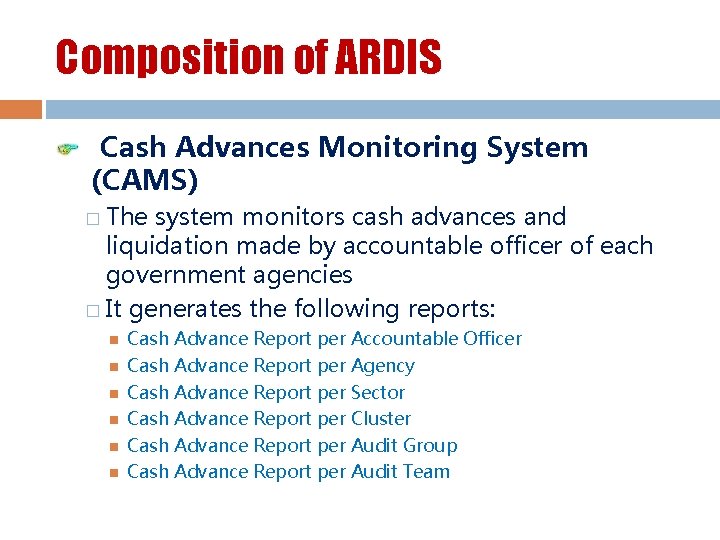 Composition of ARDIS

Cash Advances Monitoring System (CAMS)

The system monitors cash advances and liquidation made by accountable officer of each government agencies

It generates the following reports:

Cash Advance Report per Accountable Officer
Cash Advance Report per Agency
Cash Advance Report per Sector
Cash Advance Report per Cluster
Cash Advance Report per Audit Group
Cash Advance Report per Audit Team